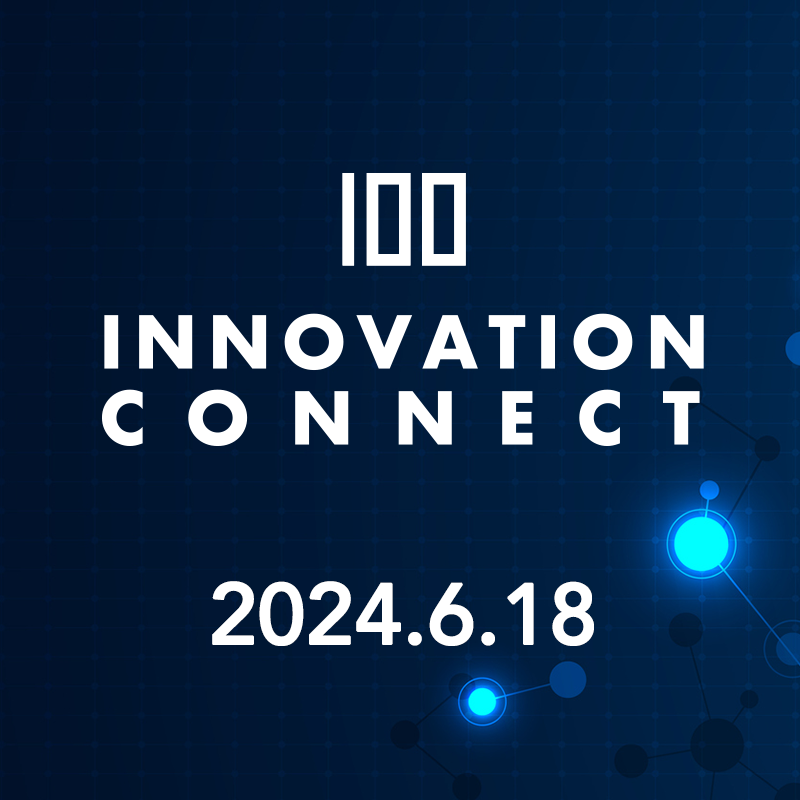 100
INNOVATION
CONNECT

2024.6.18